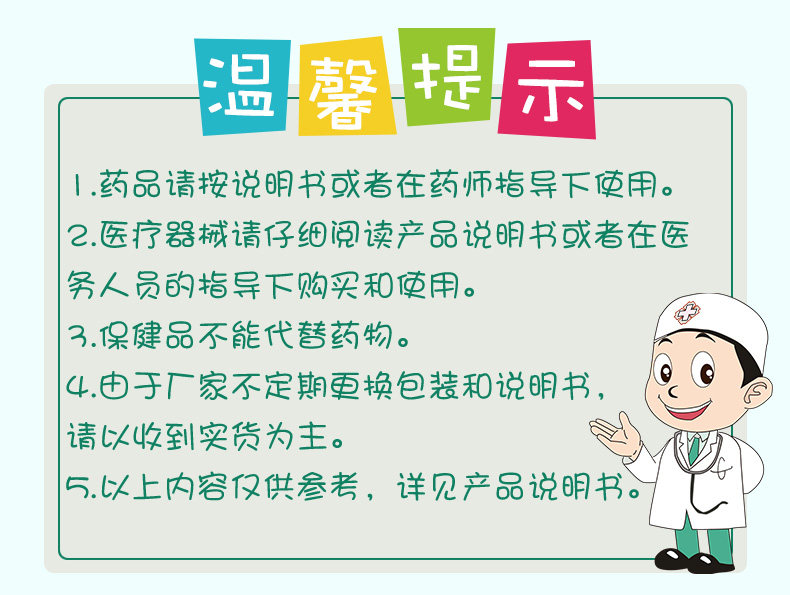 温馨提示

1.药品请按说明书或者在药师指导下使用。
2.医疗器械请仔细阅读产品说明书或者在医务人员的指导下购买和使用。
3.保健品不能代替药物。
4.由于厂家不定期更换包装和说明书，请以收到实货为主。
5.以上内容仅供参考，详见产品说明书。